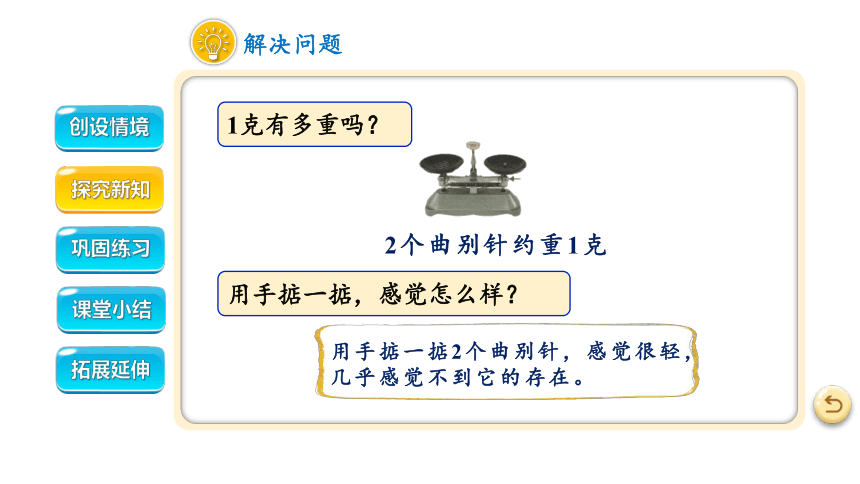 解决问题

创设情境

探究新知

巩固练习

课堂小结

拓展延伸

1克有多重吗？

2个曲别针约重1克

用手掂一掂，感觉怎么样？

用手掂一掂2个曲别针，感觉很轻，几乎感觉不到它的存在。